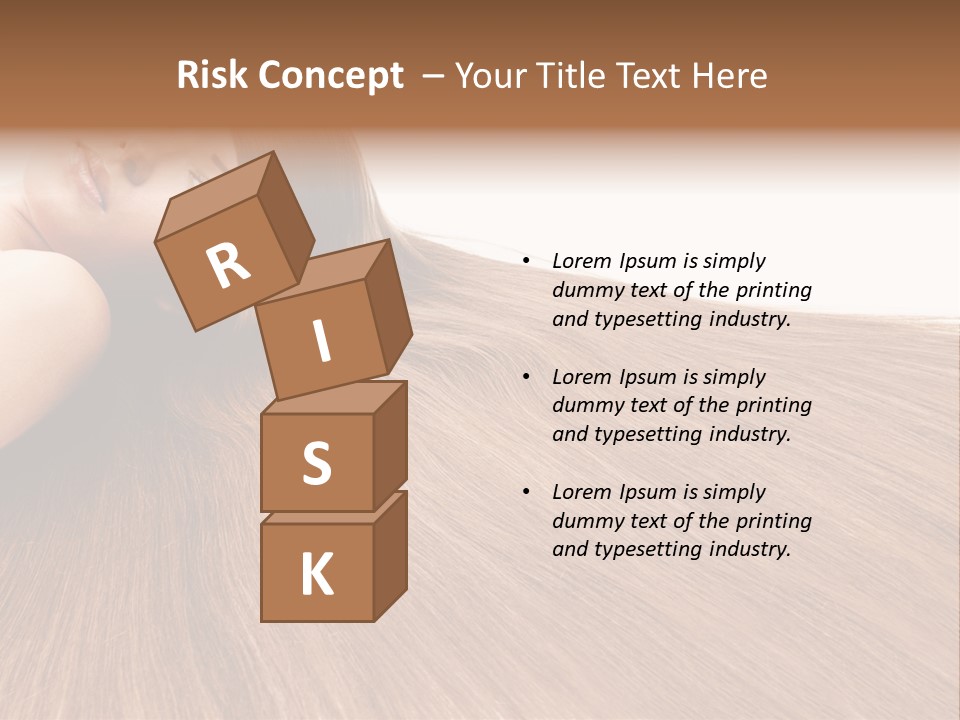 Risk Concept – Your Title Text Here

R
I
S
K

• Lorem Ipsum is simply dummy text of the printing and typesetting industry.

• Lorem Ipsum is simply dummy text of the printing and typesetting industry.

• Lorem Ipsum is simply dummy text of the printing and typesetting industry.